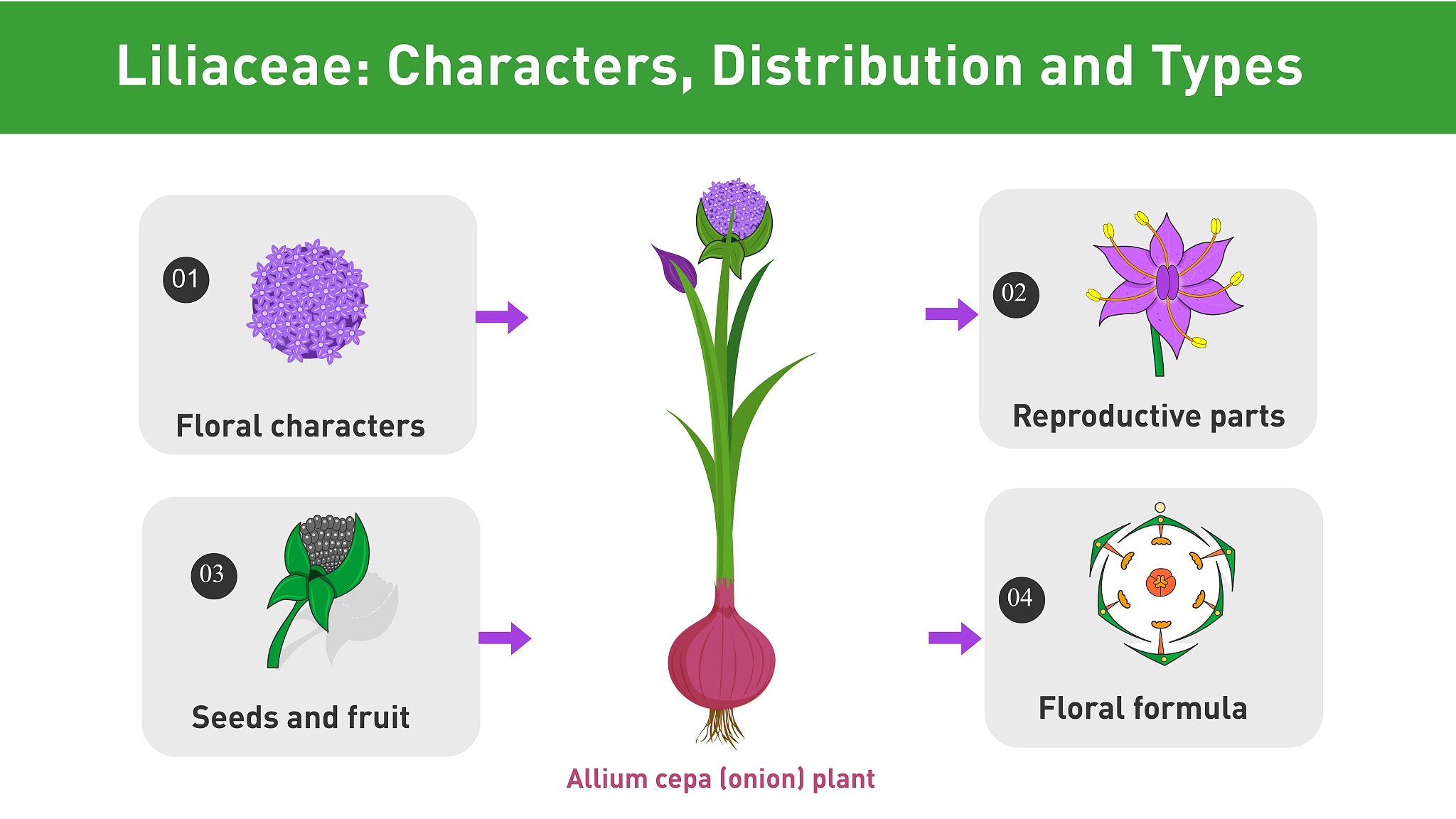 Liliaceae: Characters, Distribution and Types

01

Floral characters

02

Reproductive parts

03

Seeds and fruit

04

Floral formula

Allium cepa (onion) plant